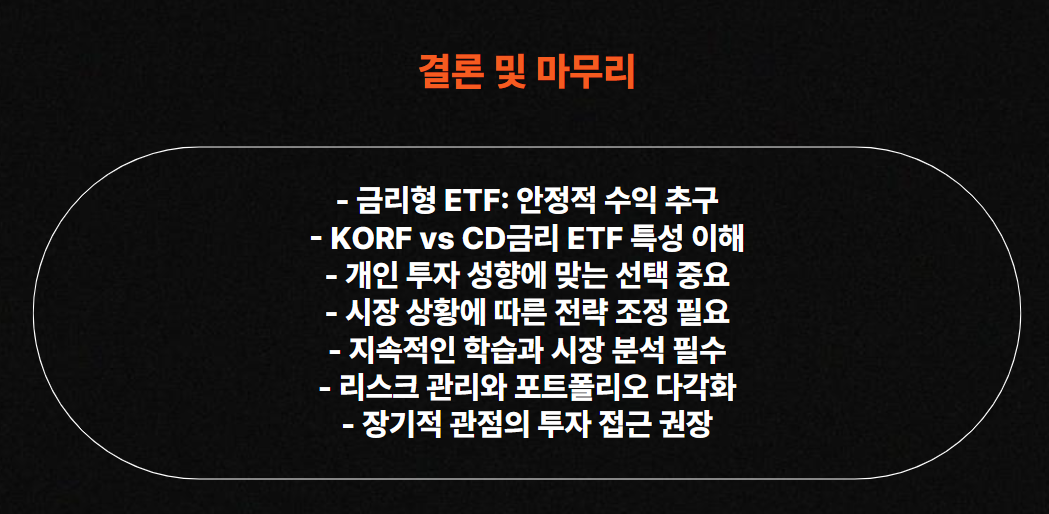 결론 및 마무리

- 금리형 ETF: 안정적 수익 추구
- KORF vs CD금리 ETF 특성 이해
- 개인 투자 성향에 맞는 선택 중요
- 시장 상황에 따른 전략 조정 필요
- 지속적인 학습과 시장 분석 필수
- 리스크 관리와 포트폴리오 다각화
- 장기적 관점의 투자 접근 권장